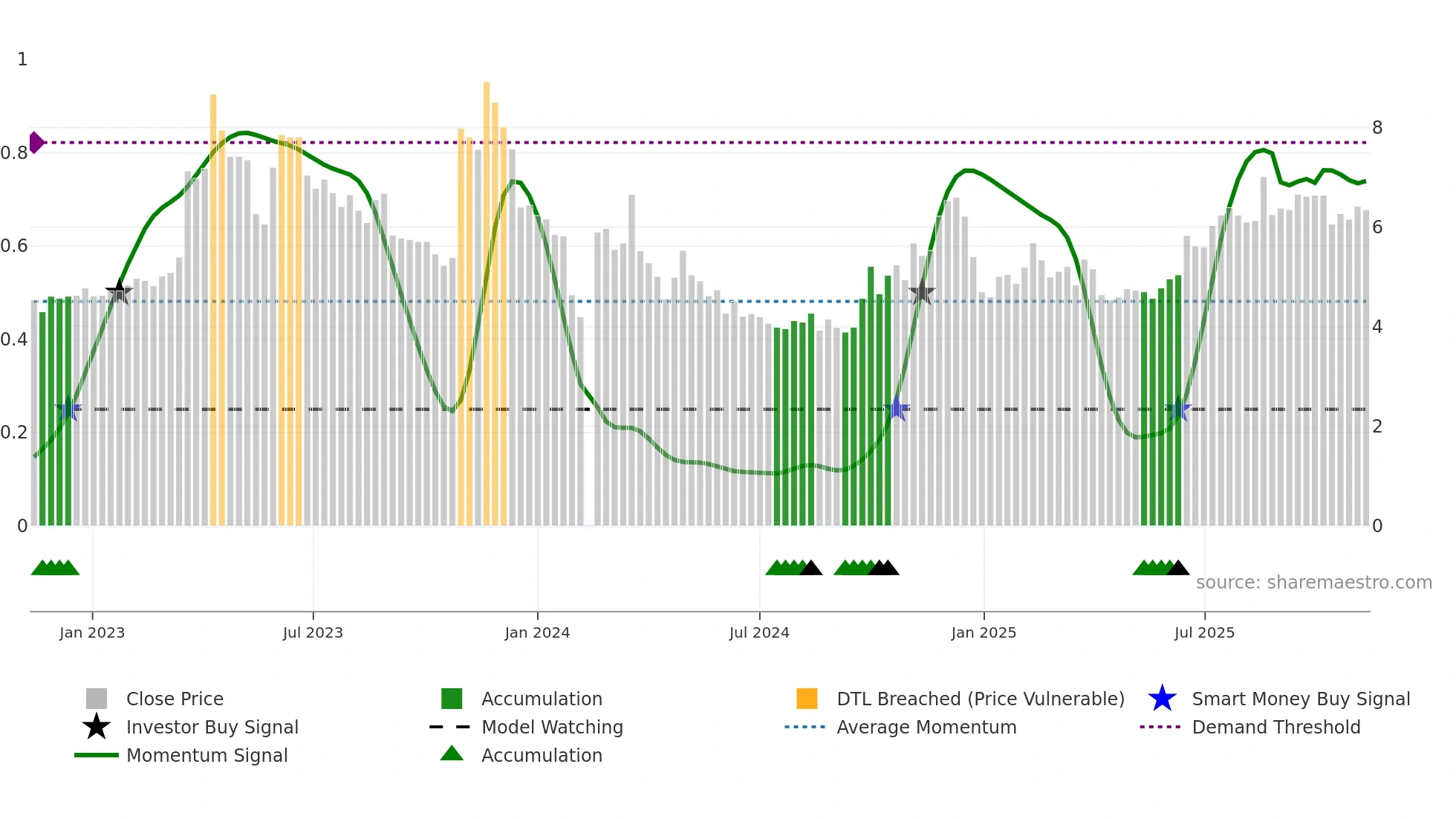 1
0.8
0.6
0.4
0.2
0

8
6
4
2
0

source: sharemaestro.com

Jan 2023
Jul 2023
Jan 2024
Jul 2024
Jan 2025
Jul 2025

Close Price
Investor Buy Signal
Momentum Signal
Accumulation
Model Watching
Accumulation
DTL Breached (Price Vulnerable)
Average Momentum
Smart Money Buy Signal
Demand Threshold